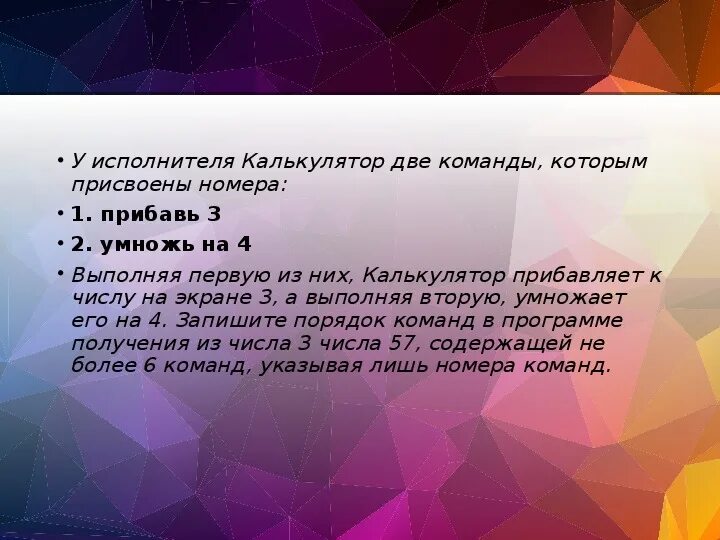 • У исполнителя Калькулятор две команды, которым присвоены номера:

• 1. прибавь 3

• 2. умножь на 4

• Выполняя первую из них, Калькулятор прибавляет к числу на экране 3, а выполняя вторую, умножает его на 4. Запишите порядок команд в программе получения из числа 3 числа 57, содержащей не более 6 команд, указывая лишь номера команд.